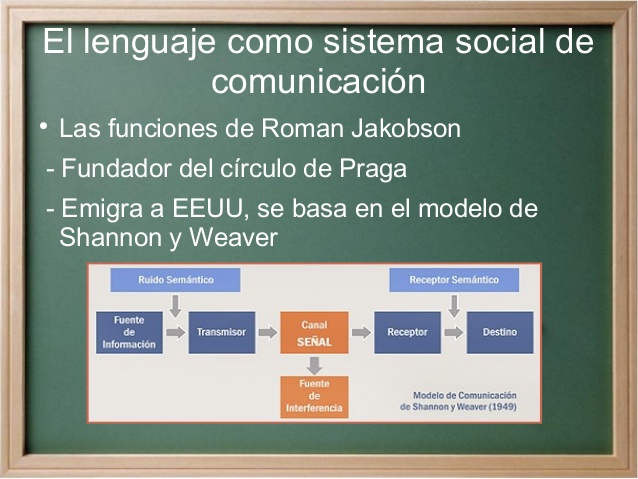 El lenguaje como sistema social de comunicación

• Las funciones de Roman Jakobson

- Fundador del círculo de Praga

- Emigra a EEUU, se basa en el modelo de Shannon y Weaver

Ruido Semántico

Receptor Semántico

Fuente de Información

Transmisor

Canal SEÑAL

Receptor

Destino

Fuente de Interferencia

Modelo de Comunicación de Shannon y Weaver (1949)